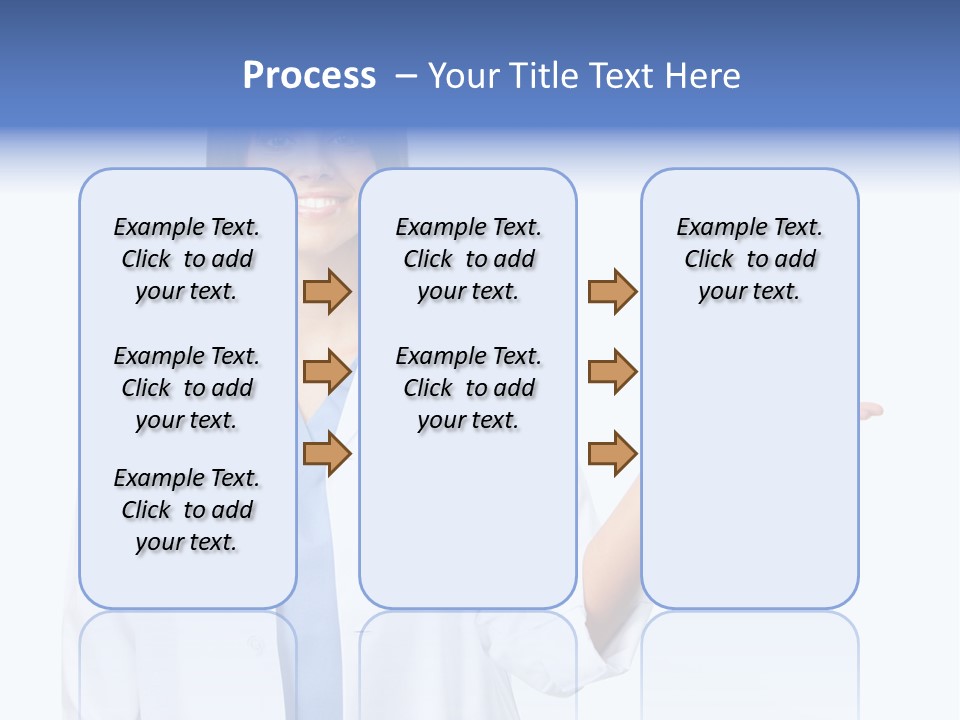 Process – Your Title Text Here

Example Text. Click to add your text.

Example Text. Click to add your text.

Example Text. Click to add your text.

Example Text. Click to add your text.

Example Text. Click to add your text.

Example Text. Click to add your text.